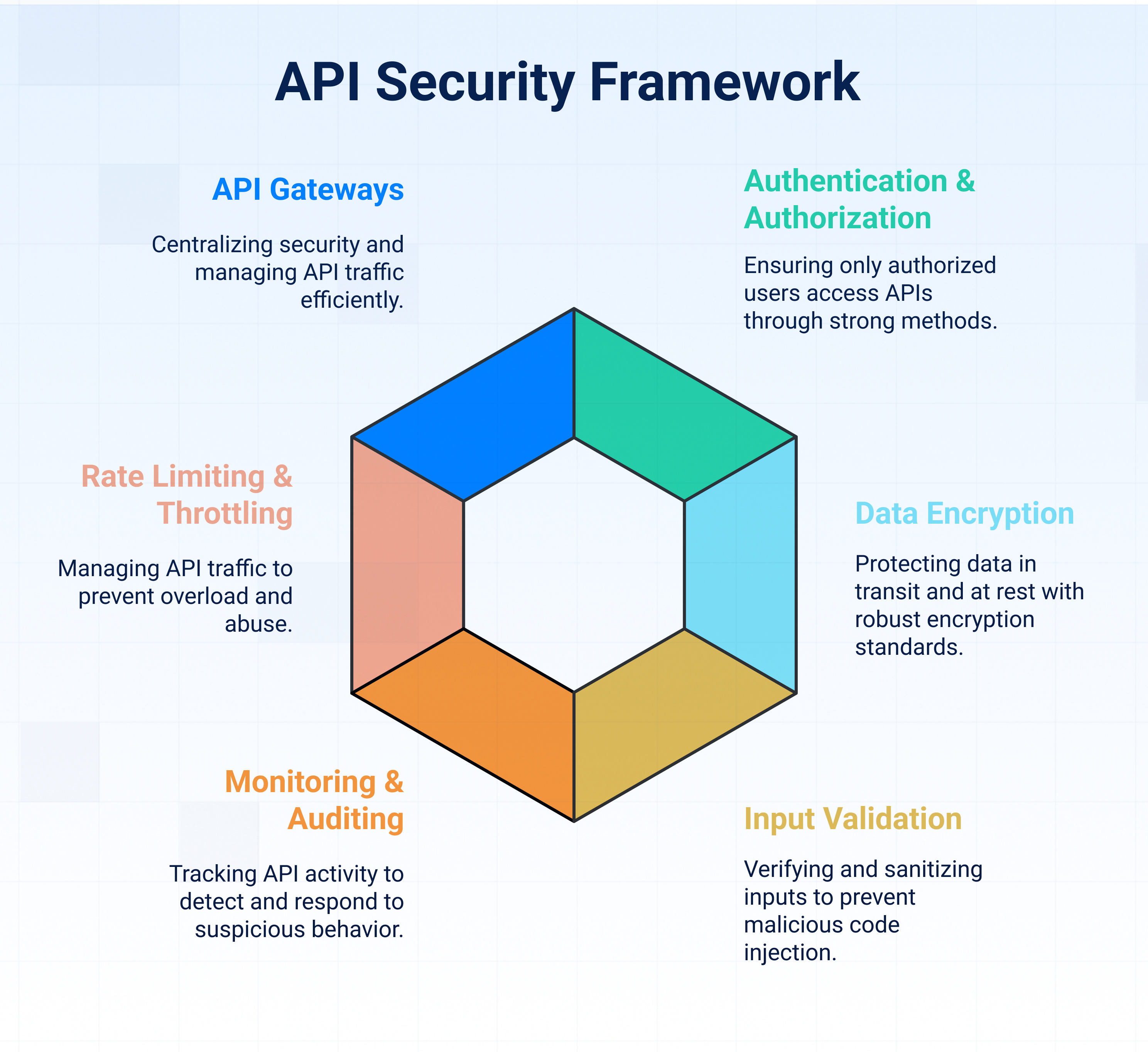 API Security Framework

API Gateways

Centralizing security and managing API traffic efficiently.

Authentication & Authorization

Ensuring only authorized users access APIs through strong methods.

Rate Limiting & Throttling

Managing API traffic to prevent overload and abuse.

Data Encryption

Protecting data in transit and at rest with robust encryption standards.

Monitoring & Auditing

Tracking API activity to detect and respond to suspicious behavior.

Input Validation

Verifying and sanitizing inputs to prevent malicious code injection.